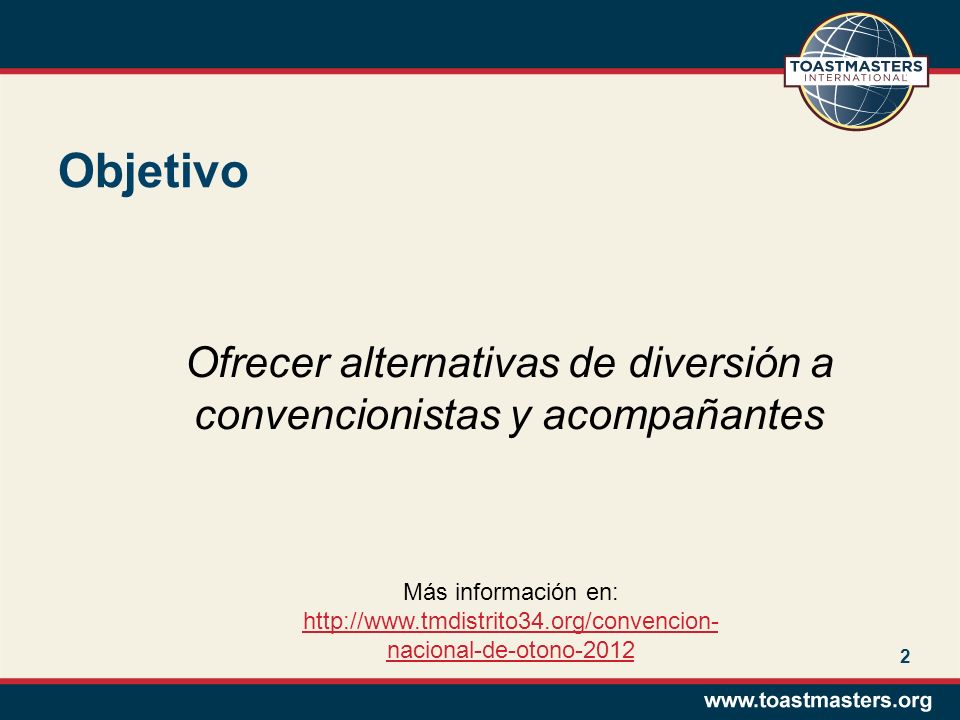 TOASTMASTERS
INTERNATIONAL

Objetivo

Ofrecer alternativas de diversión a convencionistas y acompañantes

Más información en:
http://www.tmdistrito34.org/convencion-nacional-de-otono-2012

2

www.toastmasters.org